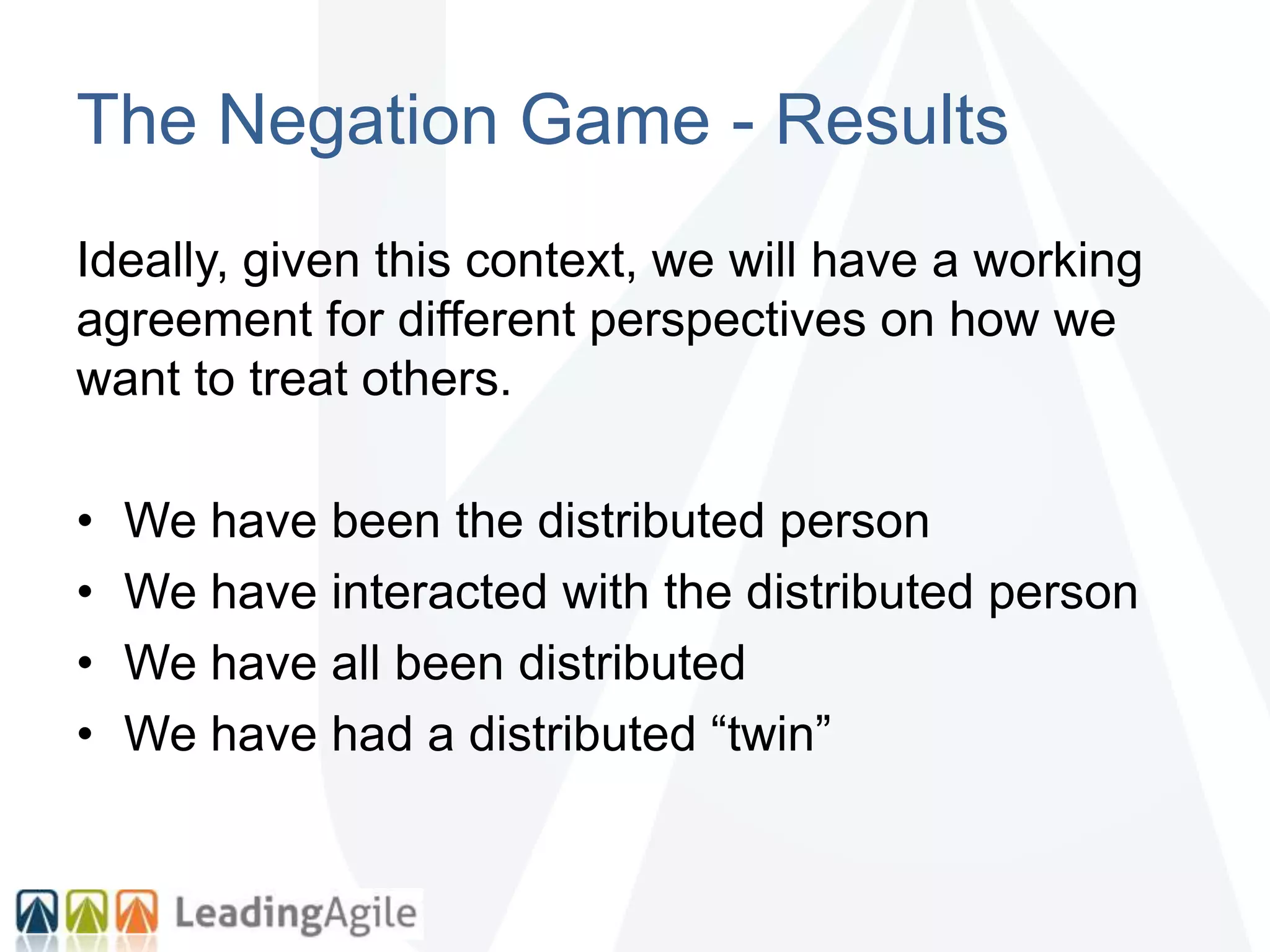 The Negation Game - Results

Ideally, given this context, we will have a working agreement for different perspectives on how we want to treat others.

• We have been the distributed person
• We have interacted with the distributed person
• We have all been distributed
• We have had a distributed “twin”

LeadingAgile